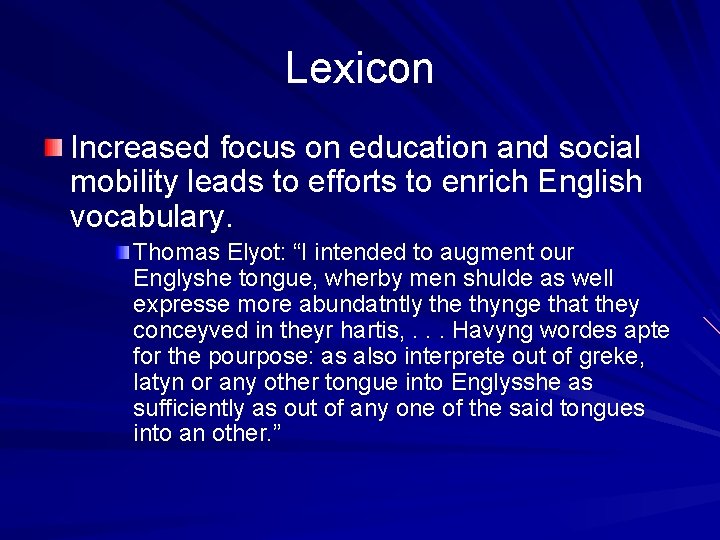 Lexicon

Increased focus on education and social mobility leads to efforts to enrich English vocabulary.

Thomas Elyot: “I intended to augment our Englyshe tongue, wherby men shulde as well expresse more abundatntly the thynge that they conceyved in theyr hartis, . . . Havyng wordes apte for the pourpose: as also interprete out of greke, latyn or any other tongue into Englysshe as sufficiently as out of any one of the said tongues into an other.”